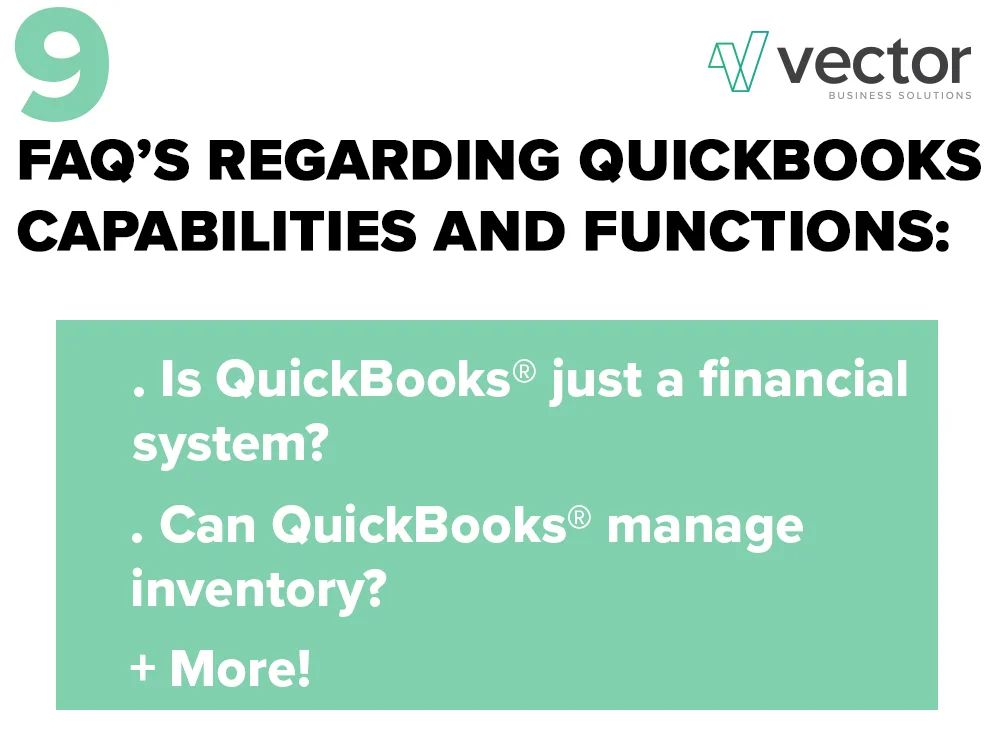 9

vector
BUSINESS SOLUTIONS

FAQ'S REGARDING QUICKBOOKS CAPABILITIES AND FUNCTIONS:

. Is QuickBooks® just a financial system?

. Can QuickBooks® manage inventory?

+ More!